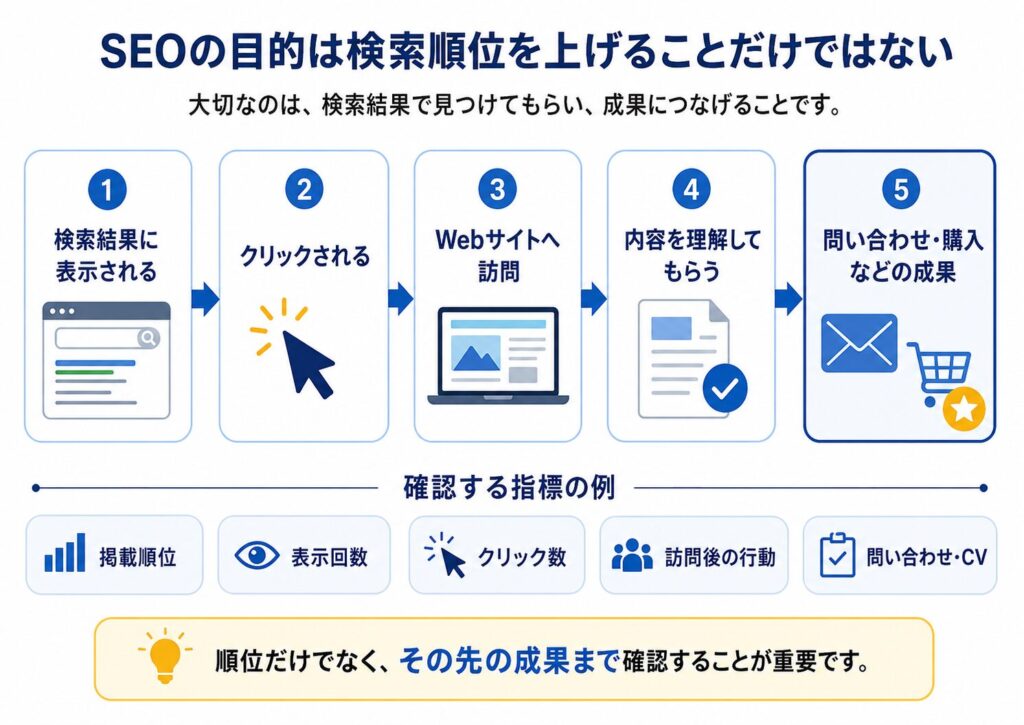 SEOの目的は検索順位を上げることだけではない

大切なのは、検索結果で見つけてもらい、成果につなげることです。

1
検索結果に表示される

2
クリックされる

3
Webサイトへ訪問

4
内容を理解してもらう

5
問い合わせ・購入などの成果

確認する指標の例

掲載順位

表示回数

クリック数

訪問後の行動

問い合わせ・CV

順位だけでなく、その先の成果まで確認することが重要です。